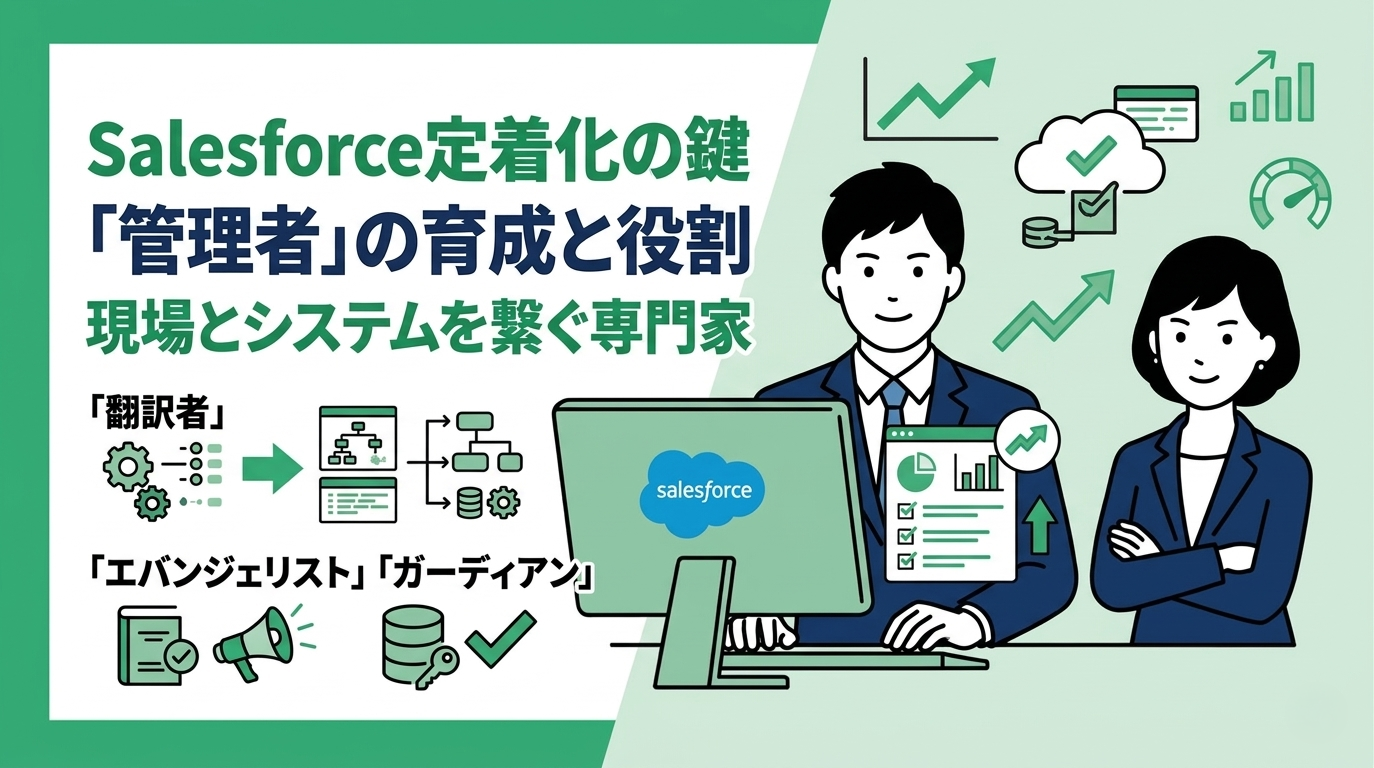 Salesforce定着化の鍵
「管理者」の育成と役割
現場とシステムを繋ぐ専門家

「翻訳者」

「エバンジェリスト」「ガーディアン」

salesforce